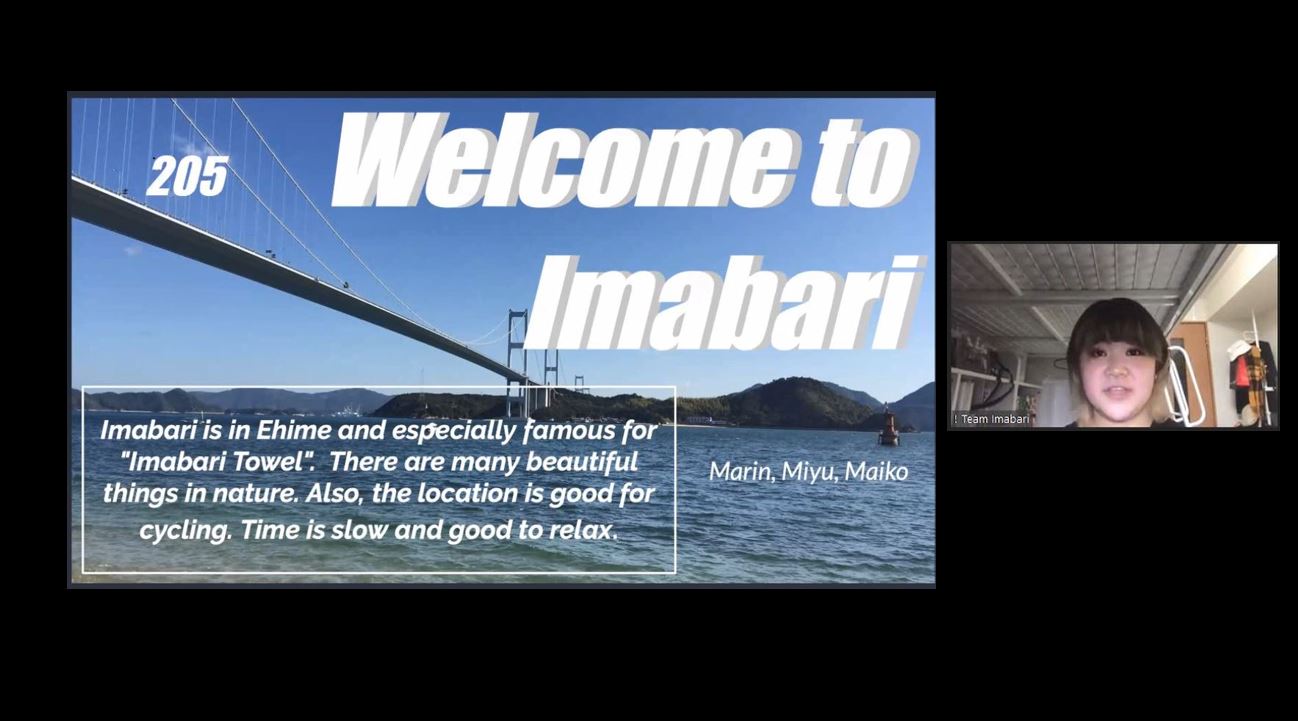 205

Welcome to Imabari

Imabari is in Ehime and especially famous for "Imabari Towel". There are many beautiful things in nature. Also, the location is good for cycling. Time is slow and good to relax.

Marin, Miyu, Maiko

! Team Imabari